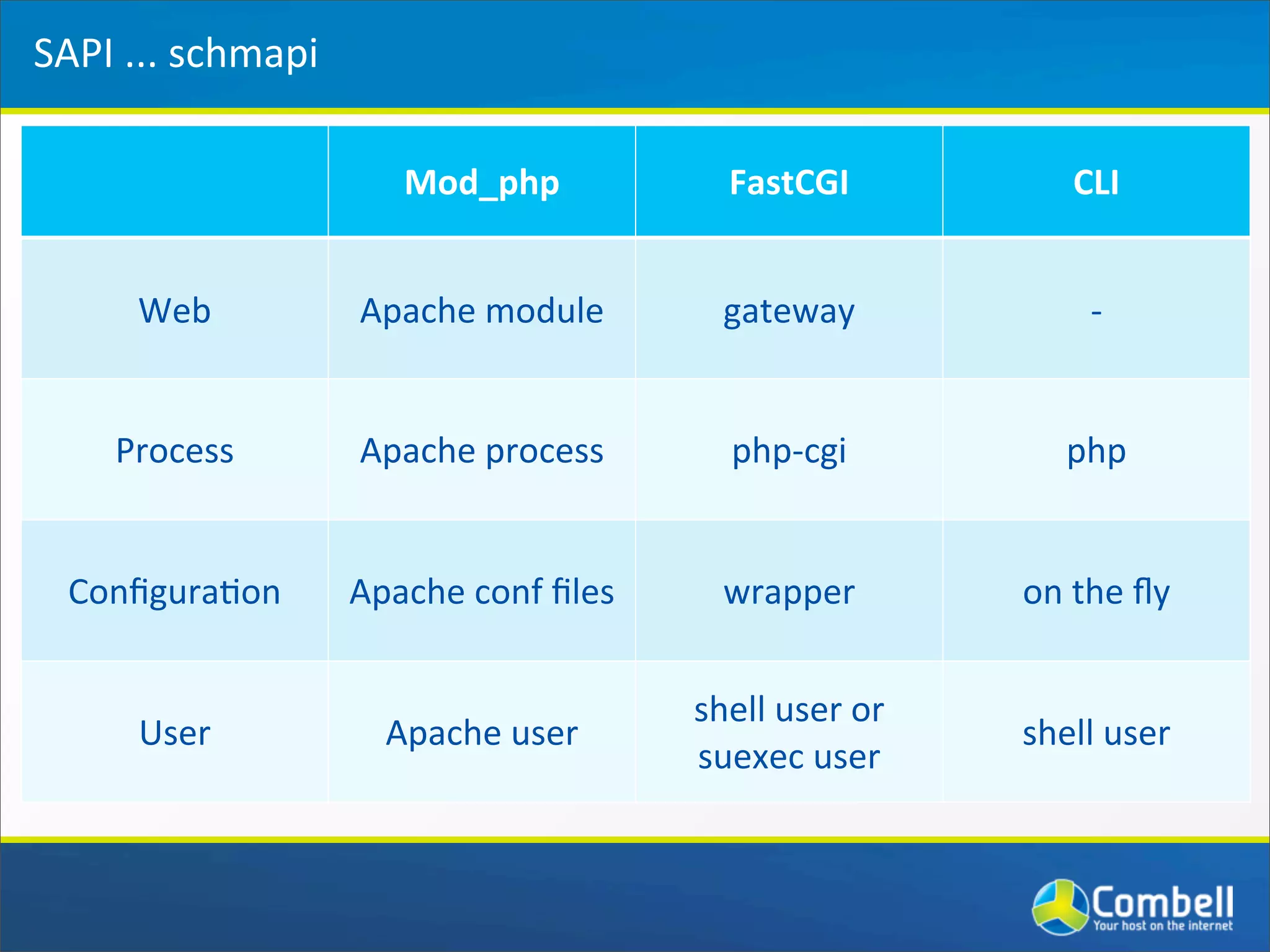 SAPI ... schmapi

| | Mod_php | FastCGI | CLI |
|---|---|---|---|
| Web | Apache module | gateway | - |
| Process | Apache process | php-cgi | php |
| Configuration | Apache conf files | wrapper | on the fly |
| User | Apache user | shell user or suexec user | shell user |

Combell
Your host on the internet